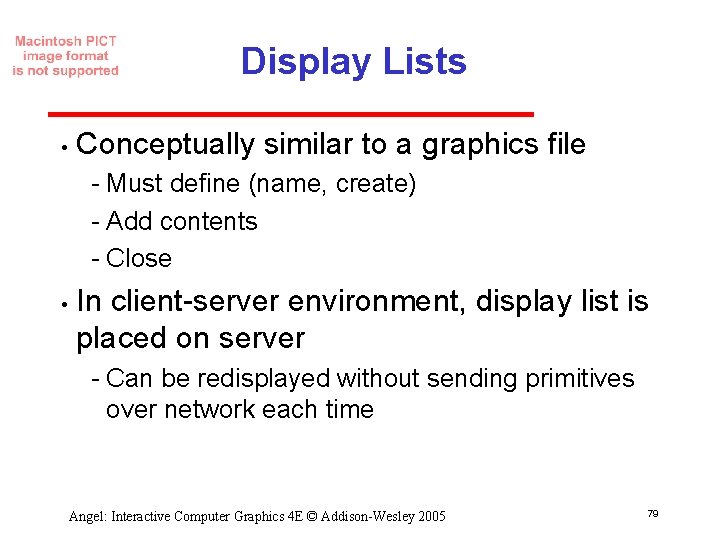 Macintosh PICT image format is not supported

Display Lists

• Conceptually similar to a graphics file
- Must define (name, create)
- Add contents
- Close

• In client-server environment, display list is placed on server
- Can be redisplayed without sending primitives over network each time

Angel: Interactive Computer Graphics 4E © Addison-Wesley 2005

79